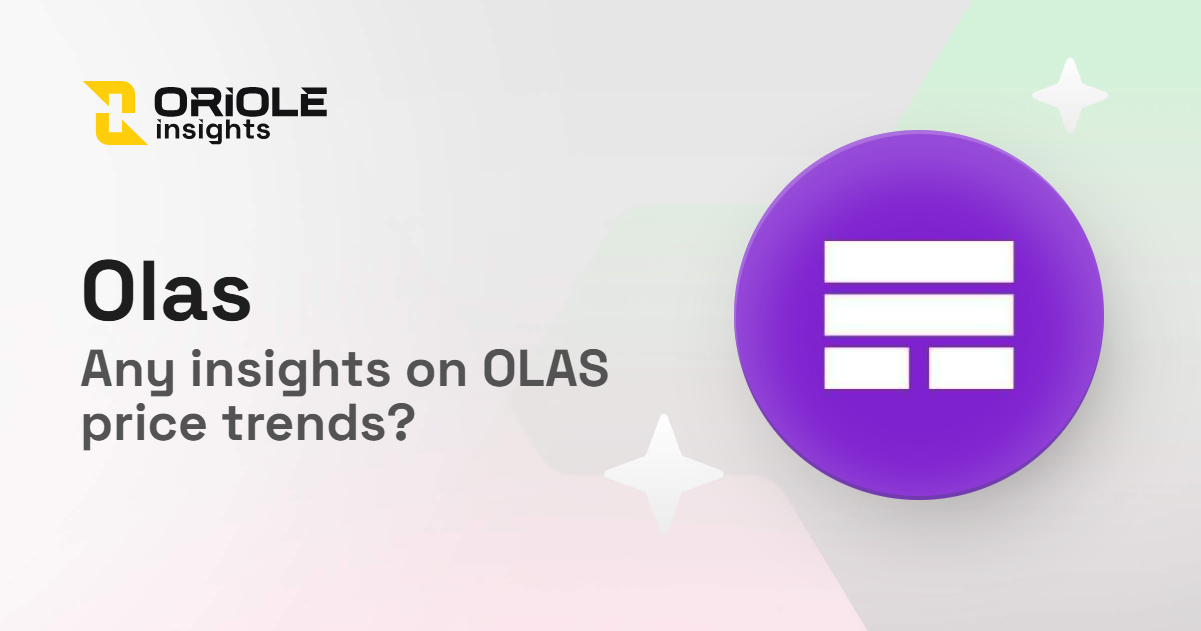 ORIOLE insights

Olas

Any insights on OLAS price trends?